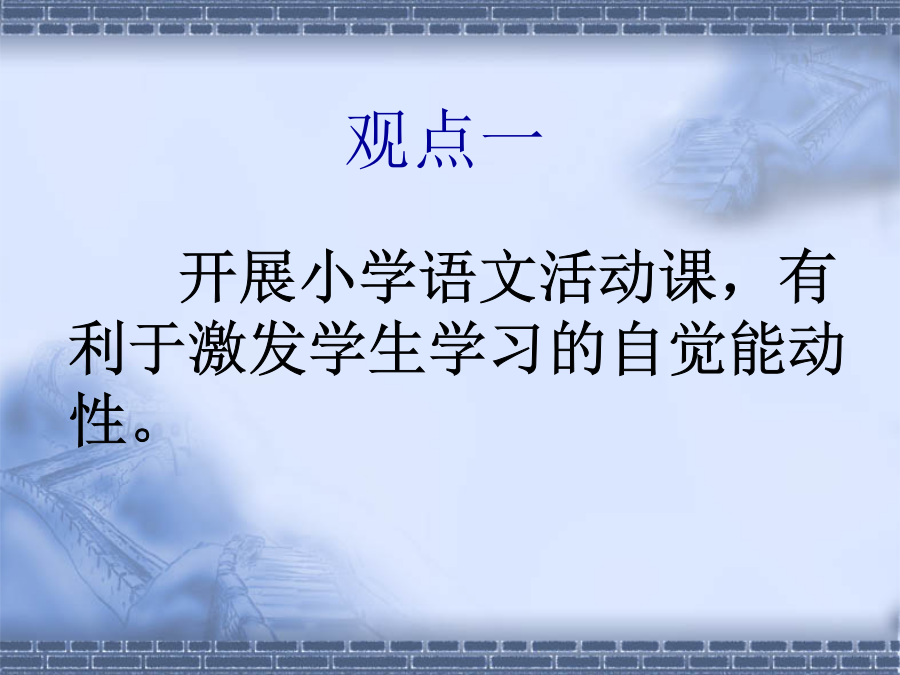 观点一

开展小学语文活动课，有利于激发学生学习的自觉能动性。